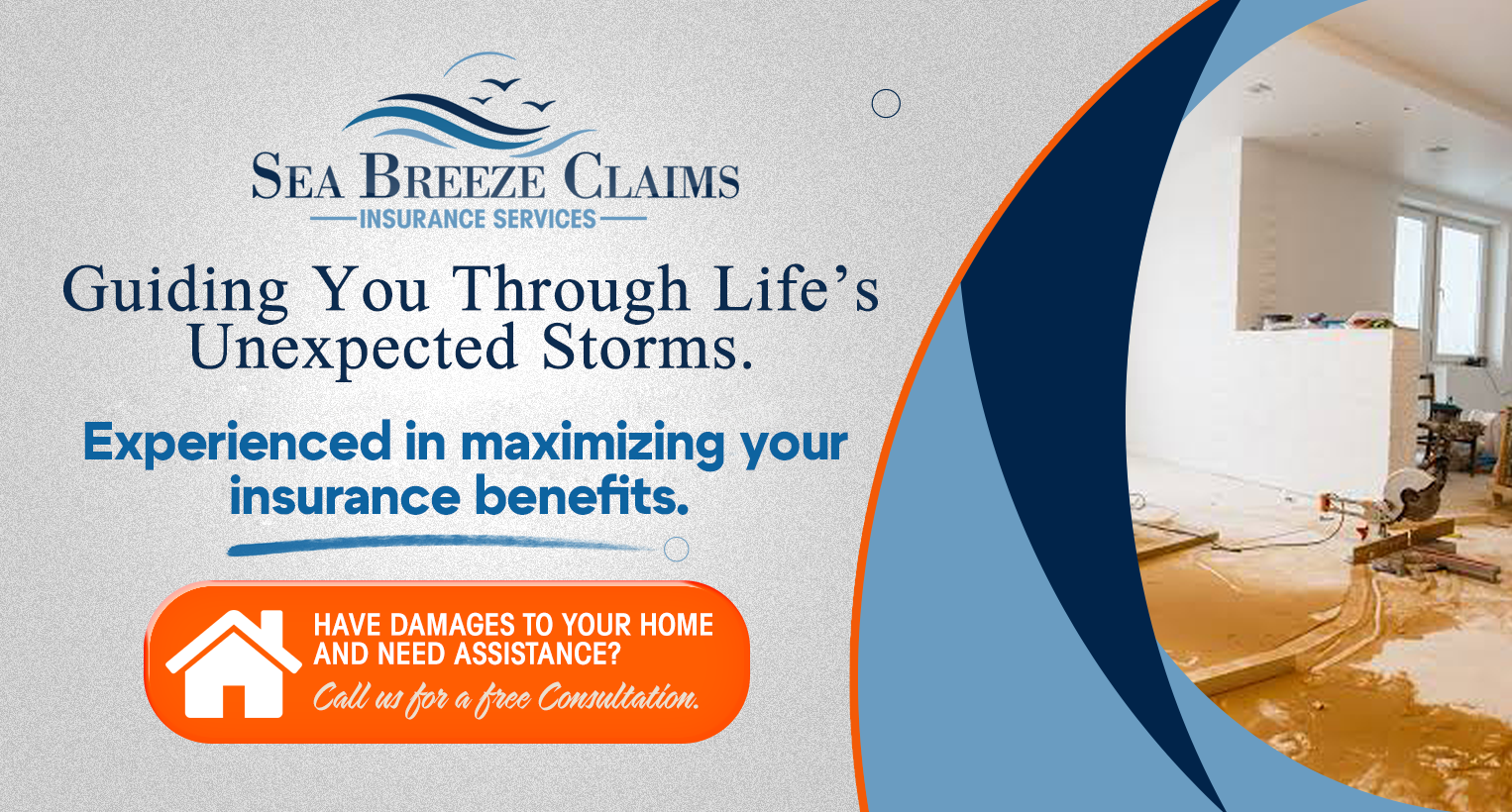 SEA BREEZE CLAIMS
INSURANCE SERVICES

Guiding You Through Life's Unexpected Storms.

Experienced in maximizing your insurance benefits.

HAVE DAMAGES TO YOUR HOME AND NEED ASSISTANCE?
Call us for a free Consultation.